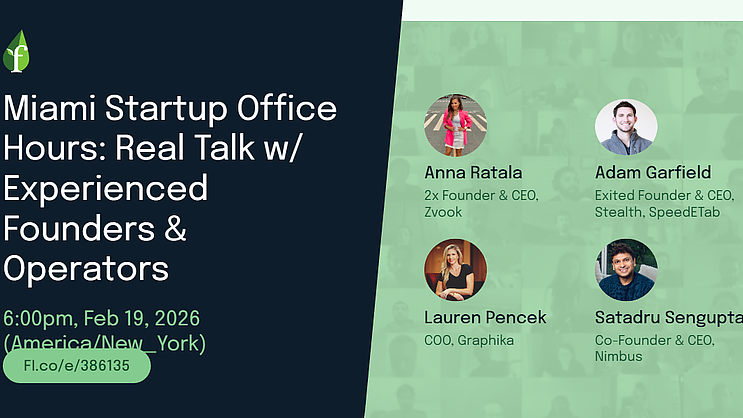 f

Miami Startup Office Hours: Real Talk w/ Experienced Founders & Operators

6:00pm, Feb 19, 2026 (America/New_York)

Fl.co/e/386135

Anna Ratala
2x Founder & CEO, Zvook

Adam Garfield
Exited Founder & CEO, Stealth, SpeedETab

Lauren Pencek
COO, Graphika

Satadru Sengupta
Co-Founder & CEO, Nimbus